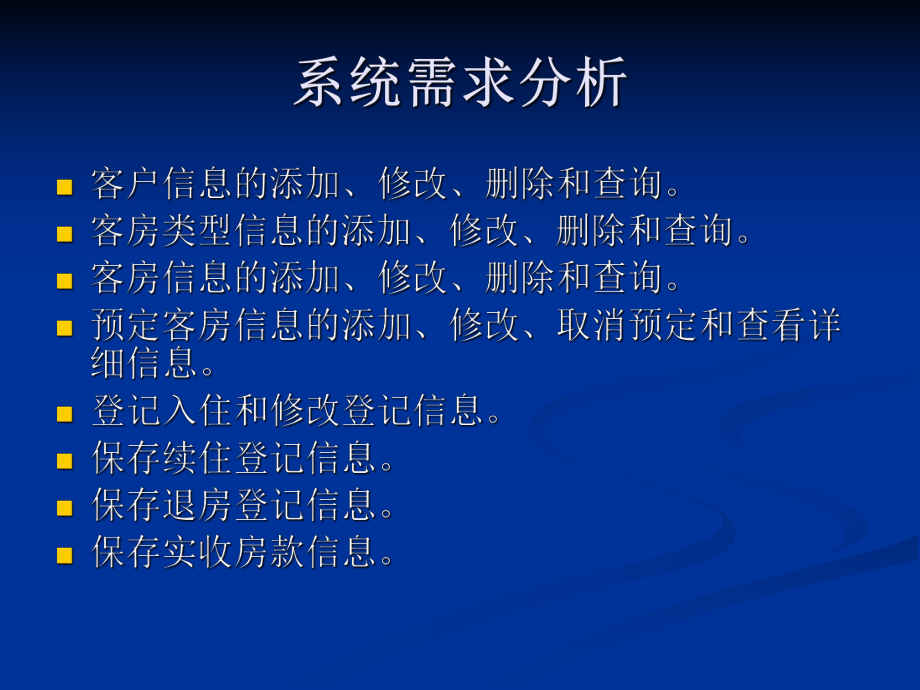 系统需求分析

- 客户信息的添加、修改、删除和查询。
- 客房类型信息的添加、修改、删除和查询。
- 客房信息的添加、修改、删除和查询。
- 预定客房信息的添加、修改、取消预定和查看详细信息。
- 登记入住和修改登记信息。
- 保存续住登记信息。
- 保存退房登记信息。
- 保存实收房款信息。